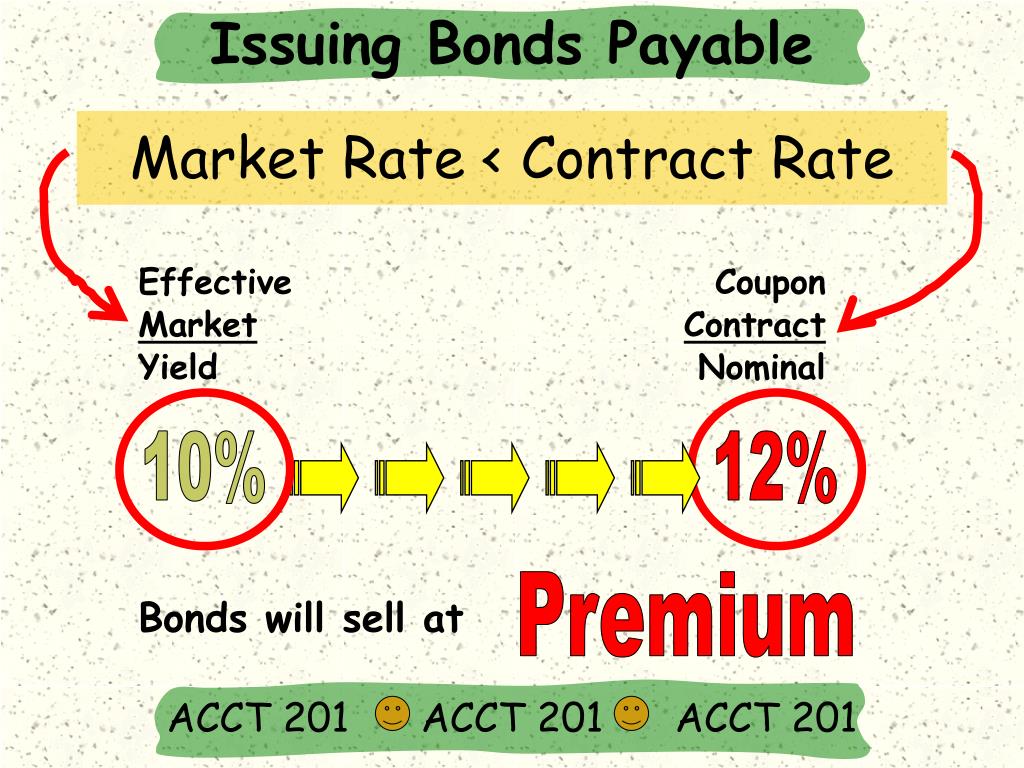 Issuing Bonds Payable

Market Rate < Contract Rate

Effective
Market
Yield

Coupon
Contract
Nominal

10%

12%

Bonds will sell at Premium

ACCT 201 ACCT 201 ACCT 201